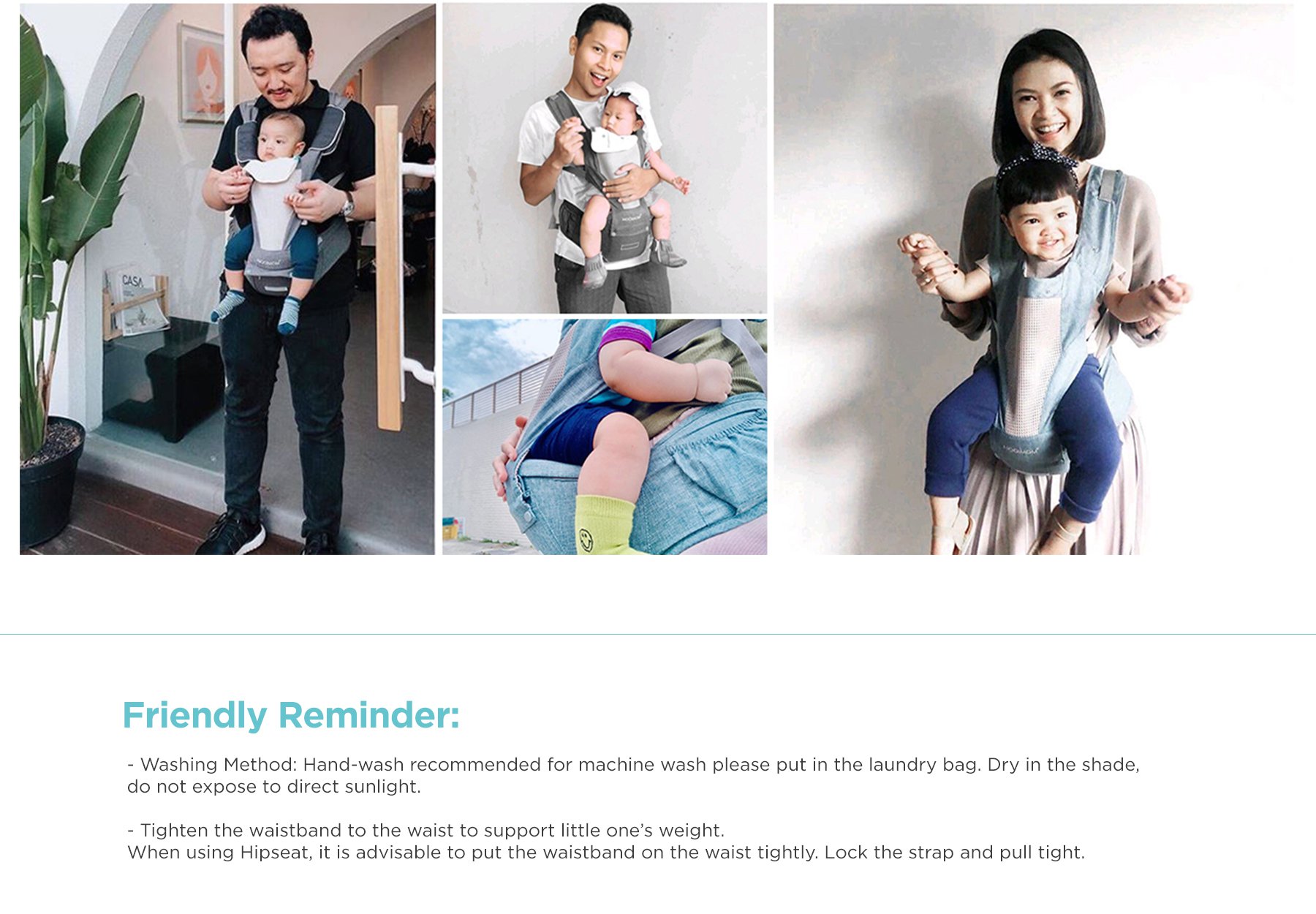 CASA

Friendly Reminder:

- Washing Method: Hand-wash recommended for machine wash please put in the laundry bag. Dry in the shade, do not expose to direct sunlight.

- Tighten the waistband to the waist to support little one's weight.
When using Hipseat, it is advisable to put the waistband on the waist tightly. Lock the strap and pull tight.